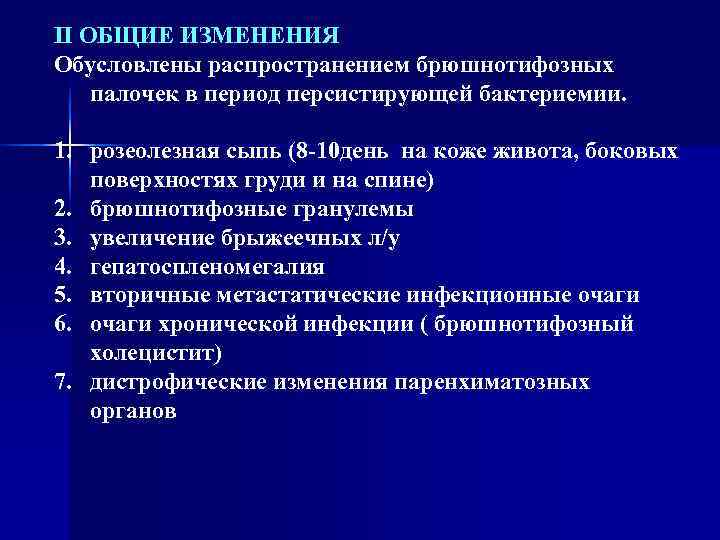 II ОБЩИЕ ИЗМЕНЕНИЯ
Обусловлены распространением брюшнотифозных палочек в период персистирующей бактериемии.

1. розеолезная сыпь (8-10день  на коже живота, боковых поверхностях груди и на спине)
2. брюшнотифозные гранулемы
3. увеличение брыжеечных л/у
4. гепатоспленомегалия
5. вторичные метастатические инфекционные очаги
6. очаги хронической инфекции ( брюшнотифозный холецистит)
7. дистрофические изменения паренхиматозных органов